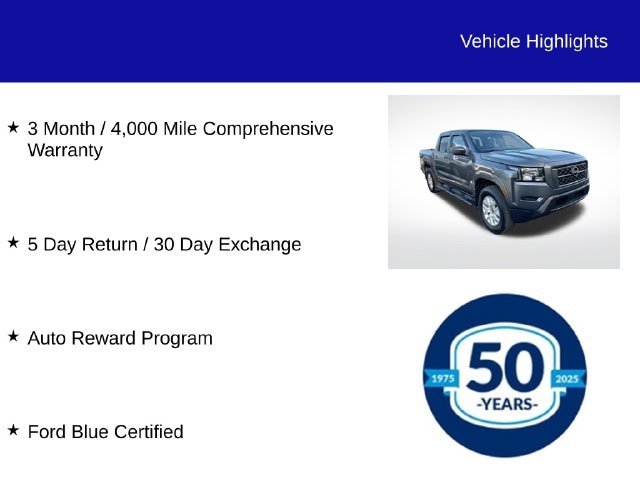 Vehicle Highlights

★ 3 Month / 4,000 Mile Comprehensive Warranty

★ 5 Day Return / 30 Day Exchange

★ Auto Reward Program

★ Ford Blue Certified

1975
50
2025
-YEARS-